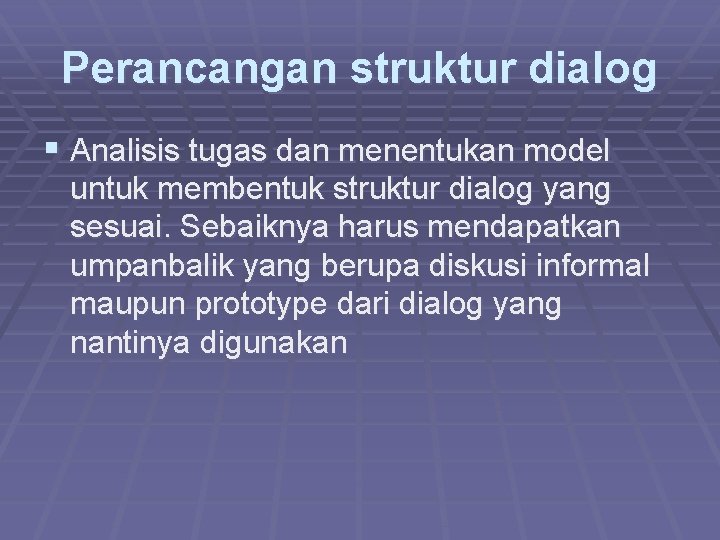 Perancangan struktur dialog

▪ Analisis tugas dan menentukan model untuk membentuk struktur dialog yang sesuai. Sebaiknya harus mendapatkan umpanbalik yang berupa diskusi informal maupun prototype dari dialog yang nantinya digunakan